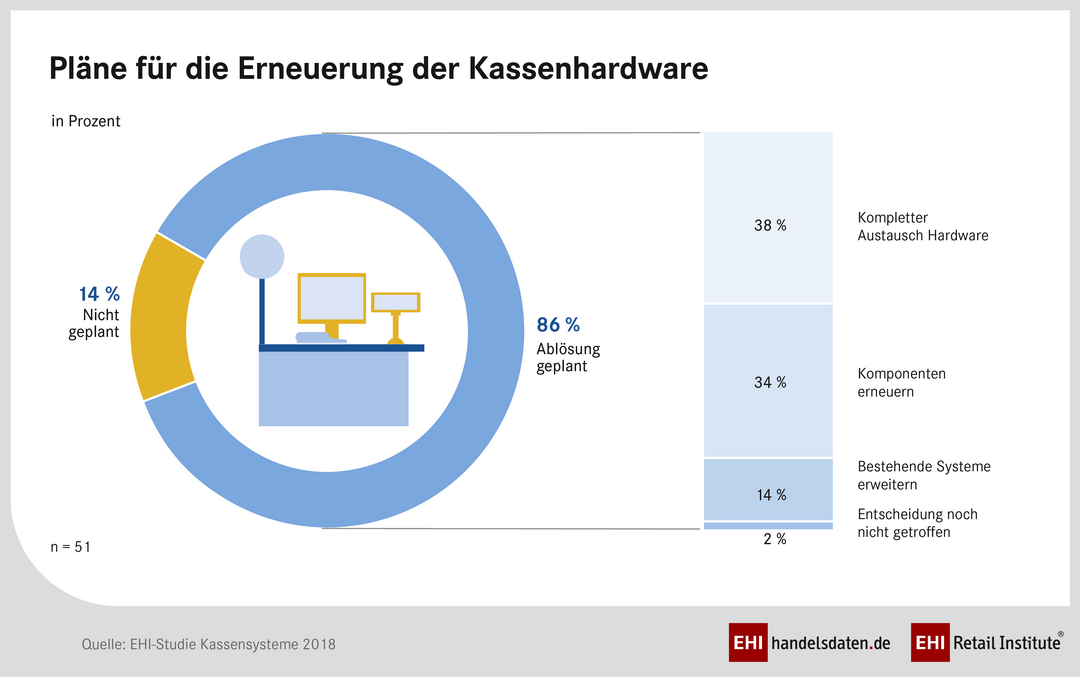 Pläne für die Erneuerung der Kassenhardware

in Prozent

14 %
Nicht geplant

86 %
Ablösung geplant

38 %
Kompletter Austausch Hardware

34 %
Komponenten erneuern

14 %
Bestehende Systeme erweitern

2 %
Entscheidung noch nicht getroffen

n = 51

Quelle: EHI-Studie Kassensysteme 2018

EHI handelsdaten.de

EHI Retail Institute®